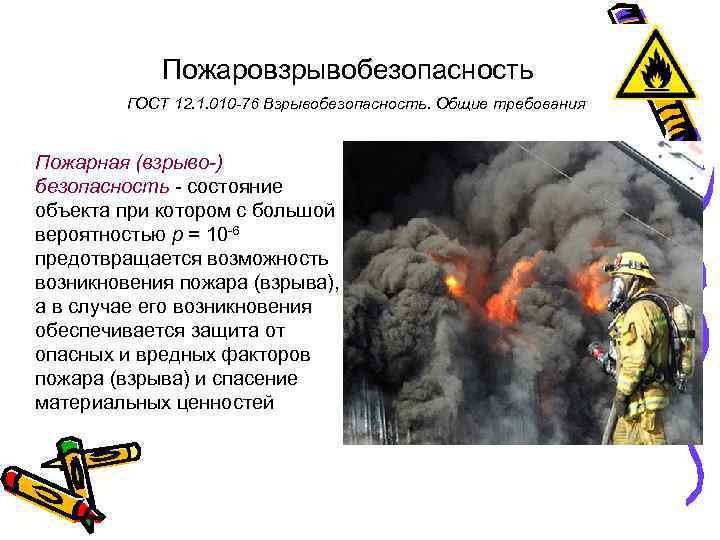 Пожаровзрывобезопасность

ГОСТ 12.1.010-76 Взрывобезопасность. Общие требования

Пожарная (взрыво-) безопасность - состояние объекта при котором с большой вероятностью $p = 10^{-6}$ предотвращается возможность возникновения пожара (взрыва), а в случае его возникновения обеспечивается защита от опасных и вредных факторов пожара (взрыва) и спасение материальных ценностей